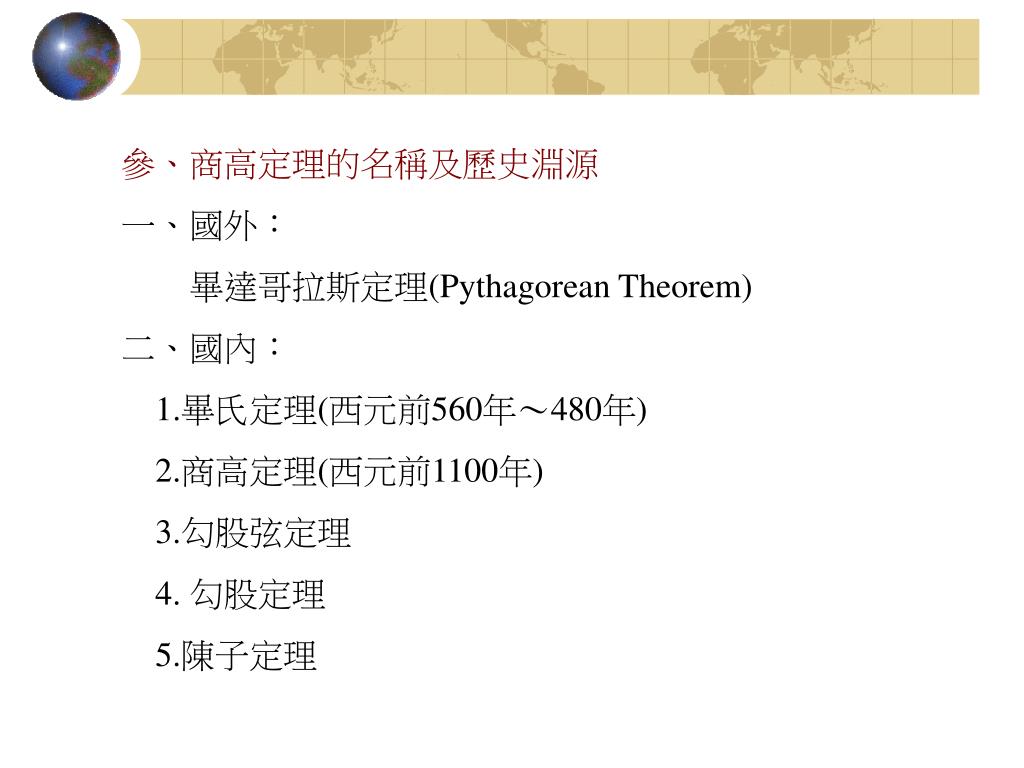 參、商高定理的名稱及歷史淵源

一、國外：

畢達哥拉斯定理(Pythagorean Theorem)

二、國內：

1.畢氏定理(西元前560年～480年)

2.商高定理(西元前1100年)

3.勾股弦定理

4. 勾股定理

5.陳子定理